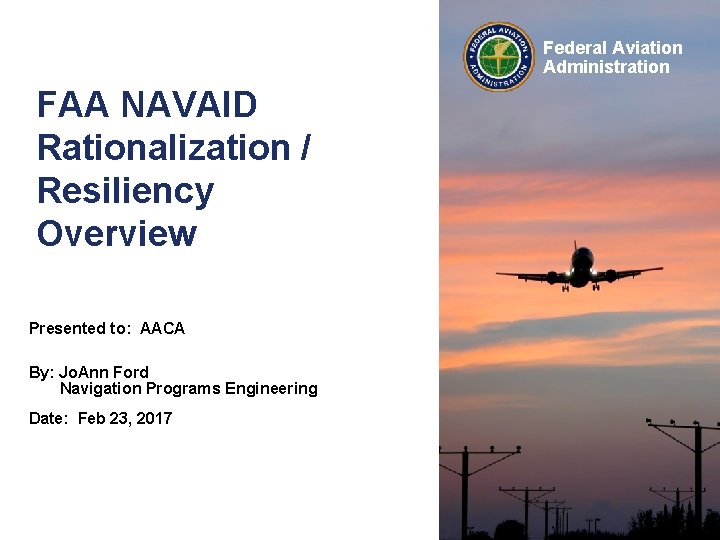 FAA NAVAID Rationalization / Resiliency Overview

Presented to: AACA

By: JoAnn Ford
Navigation Programs Engineering

Date: Feb 23, 2017

FEDERAL AVIATION ADMINISTRATION

Federal Aviation Administration